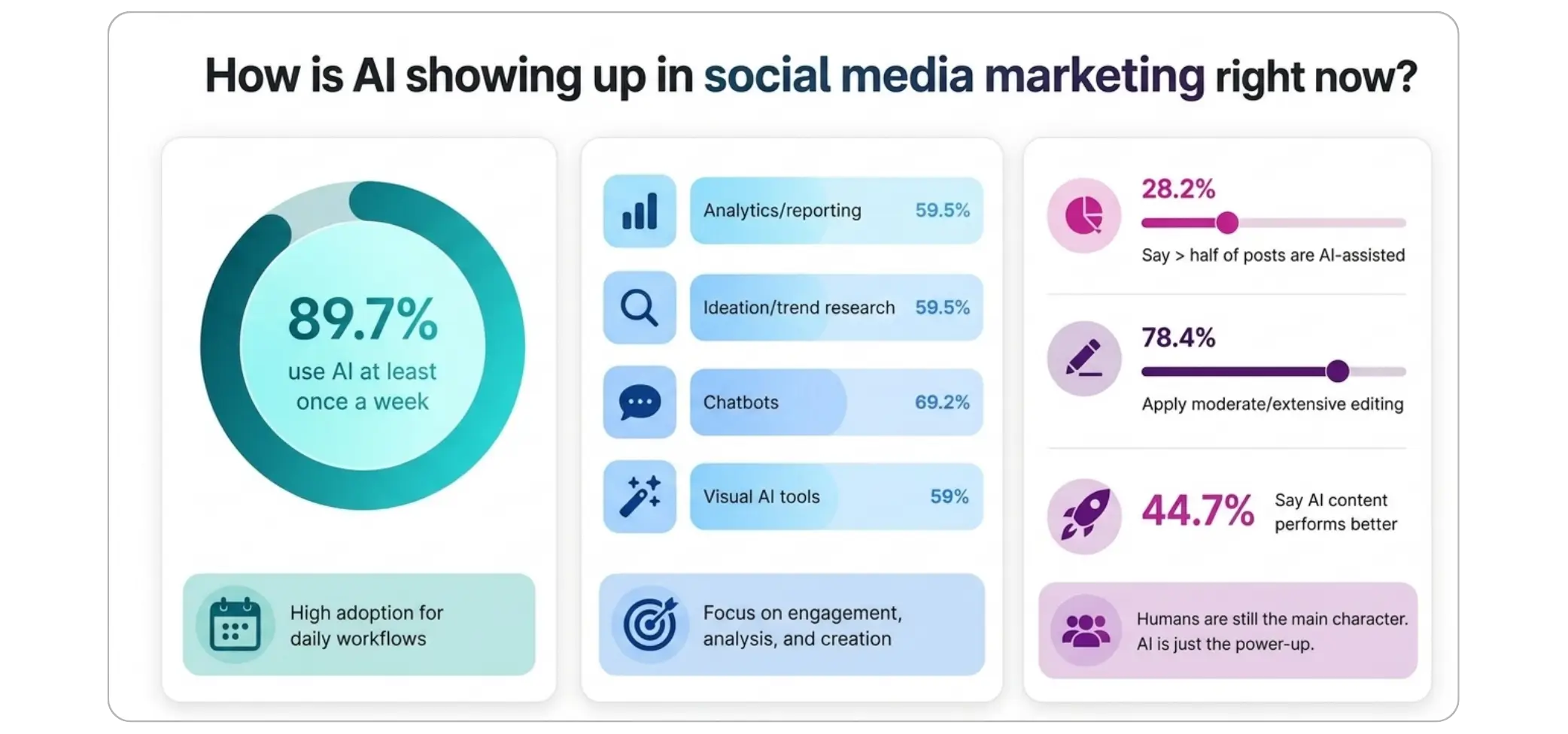 How is AI showing up in social media marketing right now?

89.7%
use AI at least once a week

High adoption for daily workflows

Analytics/reporting 59.5%

Ideation/trend research 59.5%

Chatbots 69.2%

Visual AI tools 59%

Focus on engagement, analysis, and creation

28.2%
Say > half of posts are AI-assisted

78.4%
Apply moderate/extensive editing

44.7% Say AI content performs better

Humans are still the main character. AI is just the power-up.